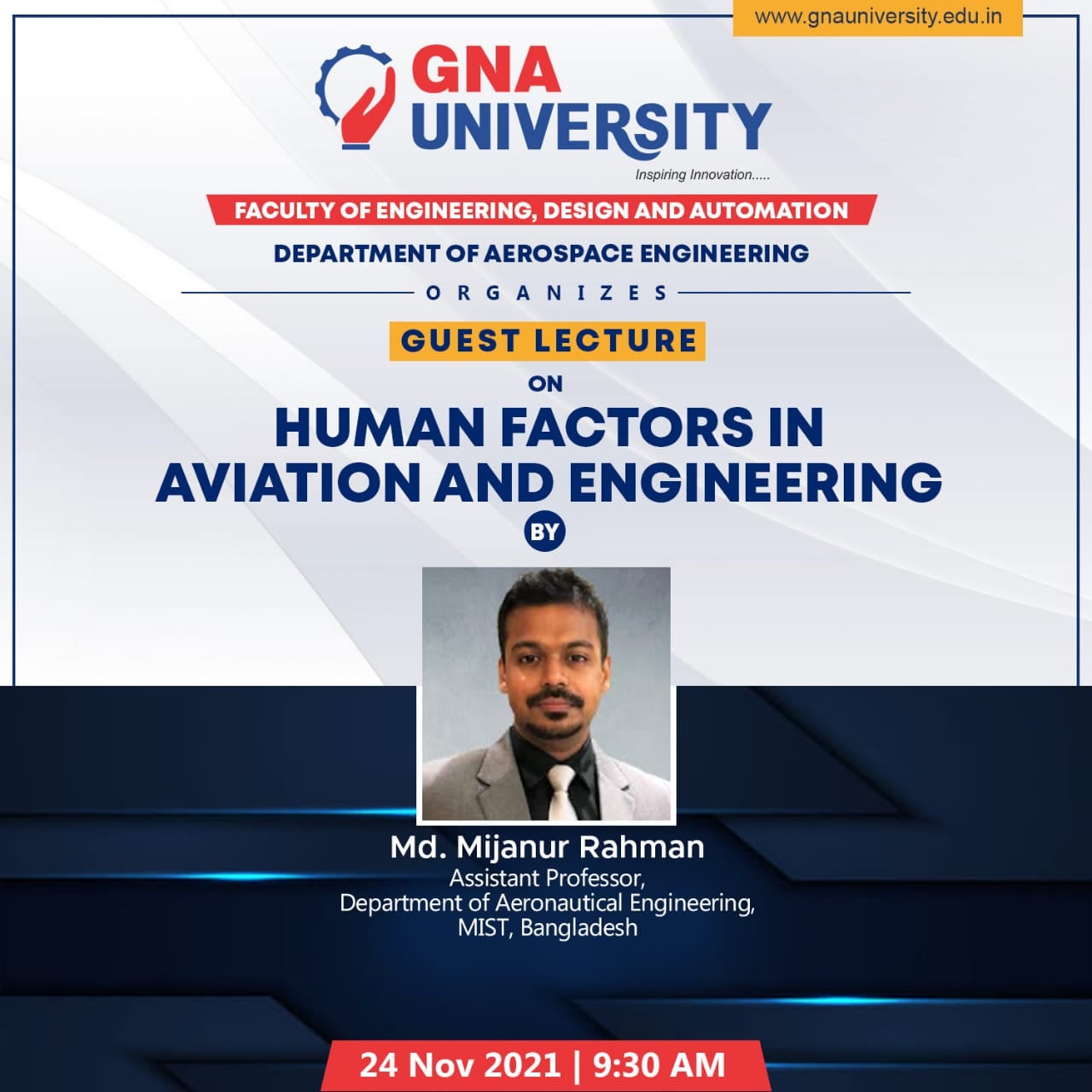 www.gnauniversity.edu.in

GNA UNIVERSITY
Inspiring Innovation.....

FACULTY OF ENGINEERING, DESIGN AND AUTOMATION

DEPARTMENT OF AEROSPACE ENGINEERING

ORGANIZES

GUEST LECTURE

ON

HUMAN FACTORS IN AVIATION AND ENGINEERING

BY

Md. Mijanur Rahman
Assistant Professor,
Department of Aeronautical Engineering,
MIST, Bangladesh

24 Nov 2021 | 9:30 AM